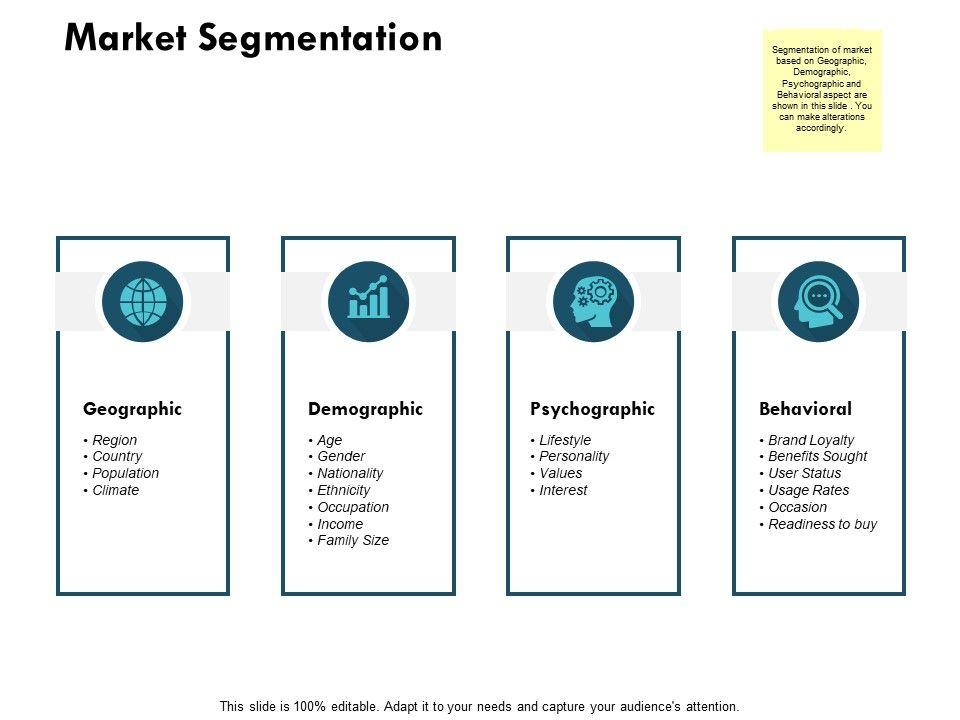 Market Segmentation

Segmentation of market based on Geographic, Demographic, Psychographic and Behavioral aspect are shown in this slide . You can make alterations accordingly.

Geographic
• Region
• Country
• Population
• Climate

Demographic
• Age
• Gender
• Nationality
• Ethnicity
• Occupation
• Income
• Family Size

Psychographic
• Lifestyle
• Personality
• Values
• Interest

Behavioral
• Brand Loyalty
• Benefits Sought
• User Status
• Usage Rates
• Occasion
• Readiness to buy

This slide is 100% editable. Adapt it to your needs and capture your audience's attention.